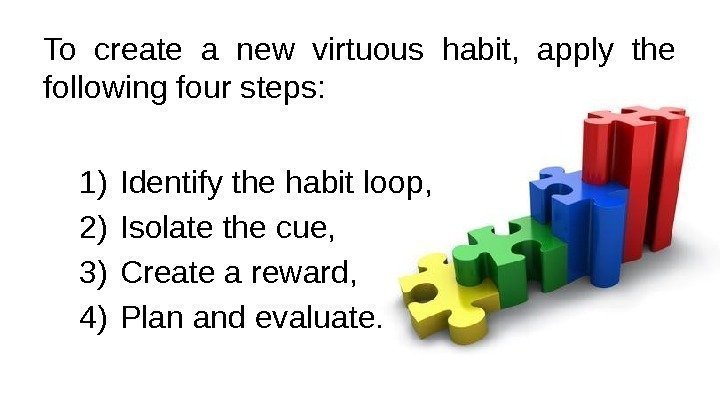 To create a new virtuous habit, apply the following four steps:

1) Identify the habit loop,
2) Isolate the cue,
3) Create a reward,
4) Plan and evaluate.